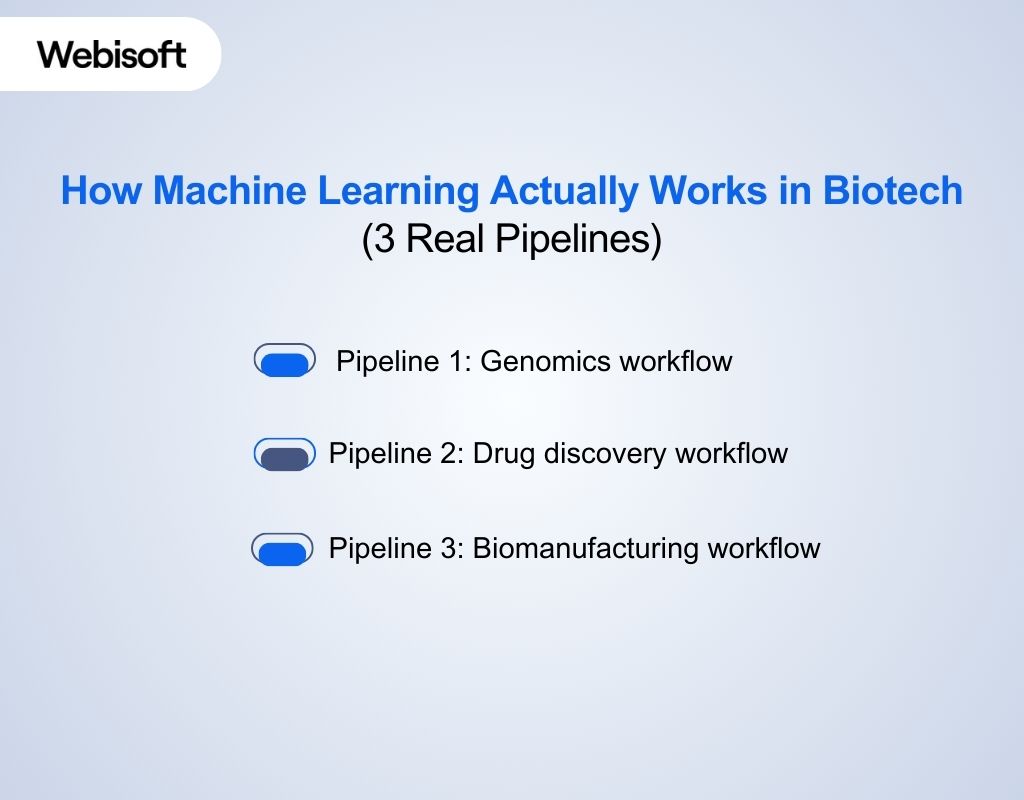 Webisoft

How Machine Learning Actually Works in Biotech
(3 Real Pipelines)

Pipeline 1: Genomics workflow

Pipeline 2: Drug discovery workflow

Pipeline 3: Biomanufacturing workflow